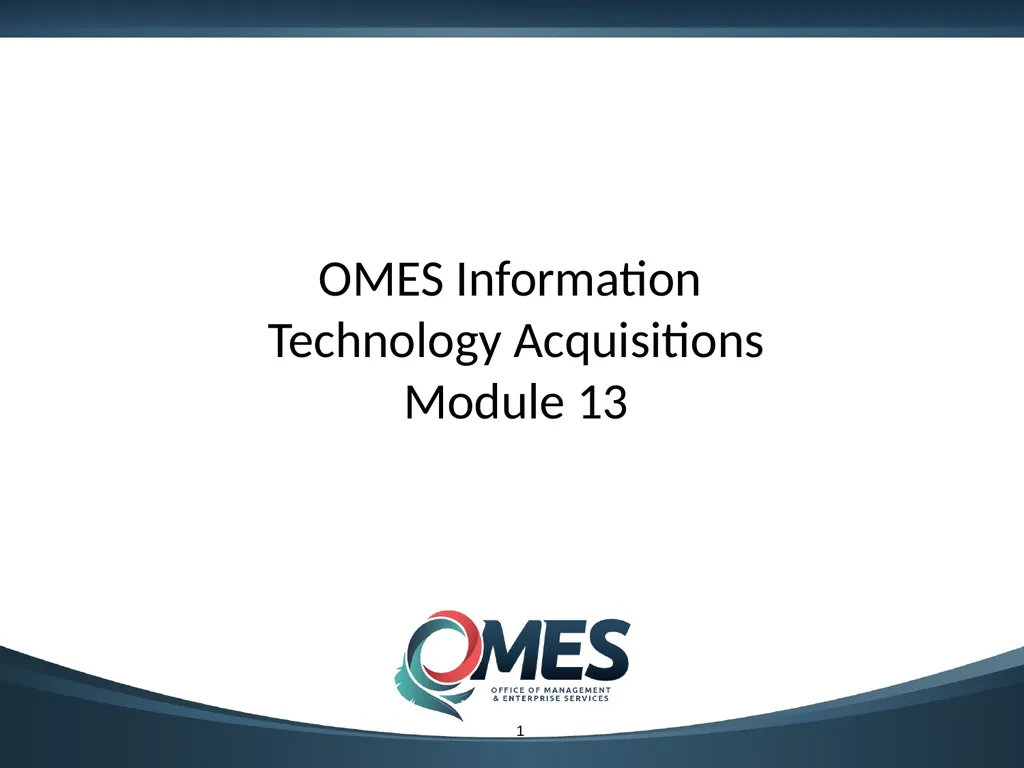 OMES Information Technology Acquisitions Module 13

OMES
OFFICE OF MANAGEMENT & ENTERPRISE SERVICES

1